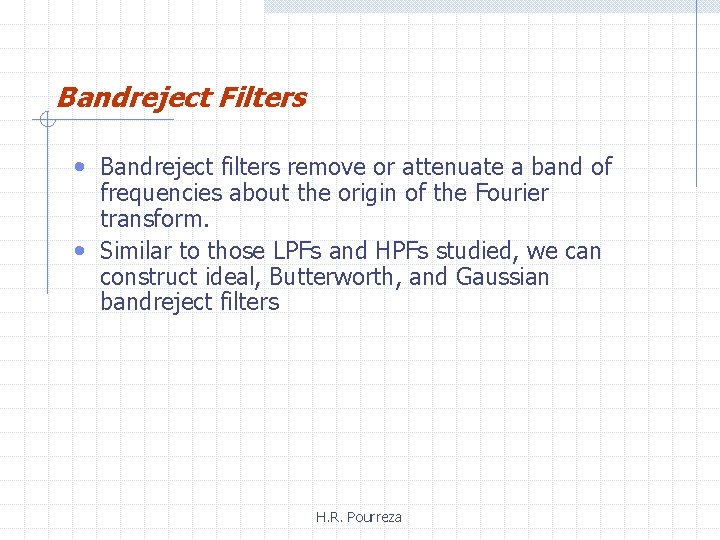 Bandreject Filters

• Bandreject filters remove or attenuate a band of frequencies about the origin of the Fourier transform.
• Similar to those LPFs and HPFs studied, we can construct ideal, Butterworth, and Gaussian bandreject filters

H.R. Pourreza